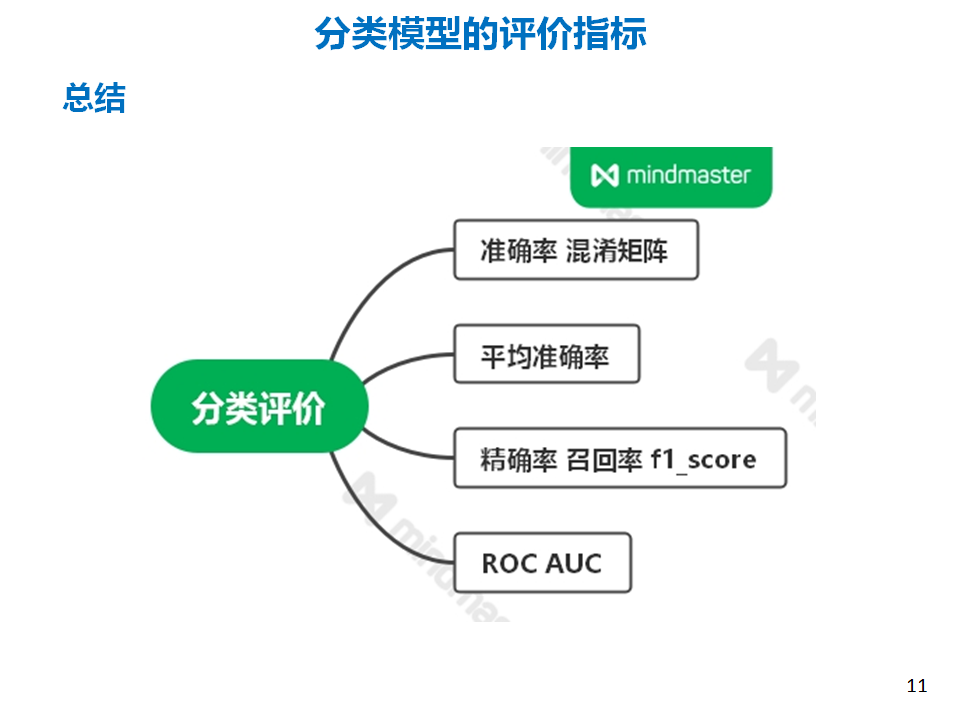 分类模型的评价指标

总结

mindmaster

分类评价

准确率 混淆矩阵

平均准确率

精确率 召回率 f1_score

ROC AUC

11